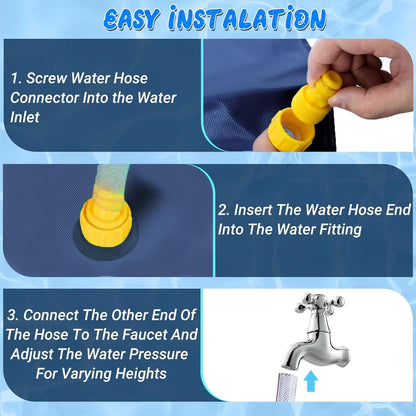 EASY INSTALATION

1. Screw Water Hose Connector Into the Water Inlet

2. Insert The Water Hose End Into The Water Fitting

3. Connect The Other End Of The Hose To The Faucet And Adjust The Water Pressure For Varying Heights